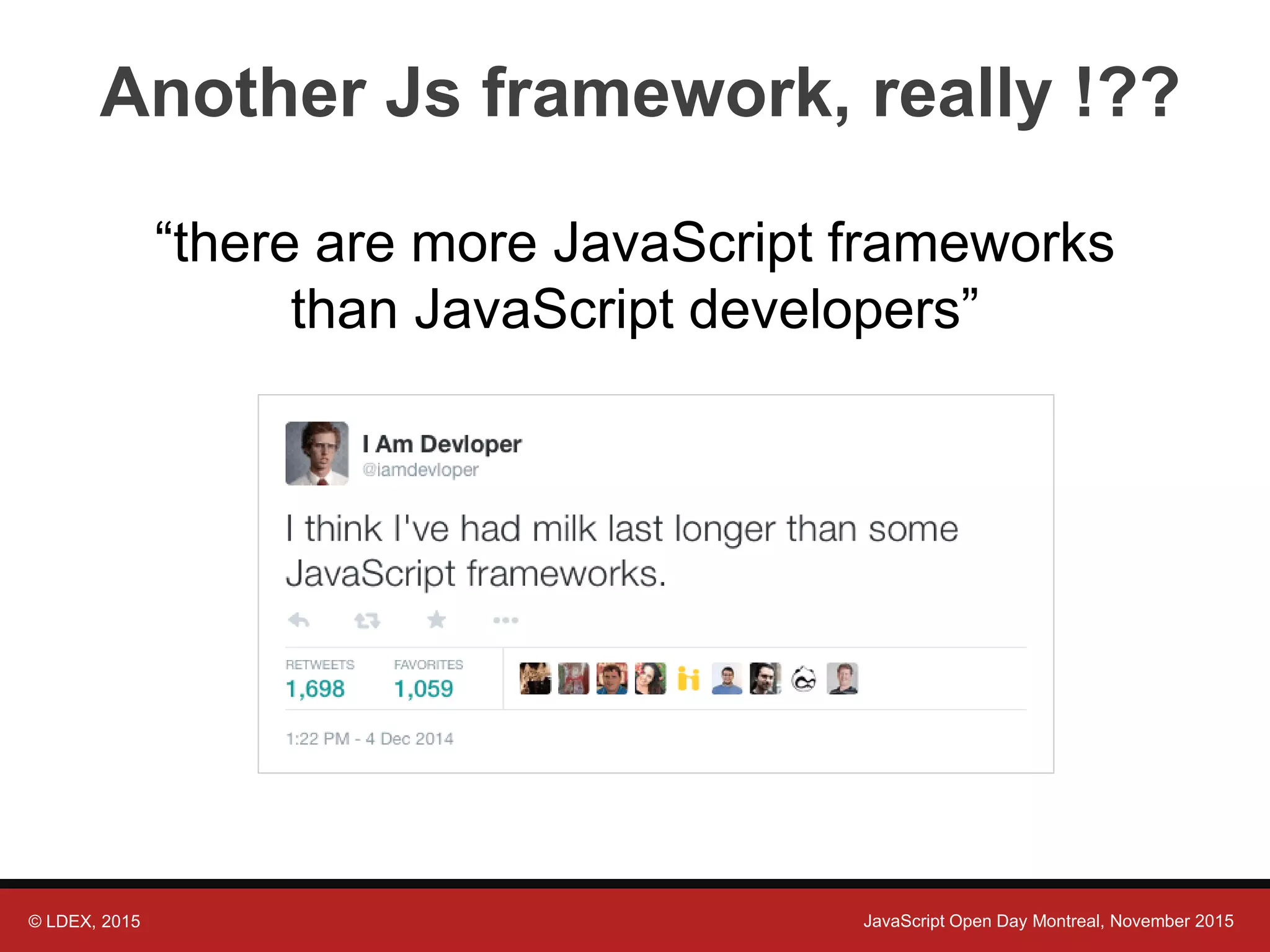 Another Js framework, really !??

“there are more JavaScript frameworks than JavaScript developers”

I Am Devloper
@iamdevloper

I think I've had milk last longer than some JavaScript frameworks.

RETWEETS
1,698

FAVORITES
1,059

1:22 PM - 4 Dec 2014

© LDEX, 2015

JavaScript Open Day Montreal, November 2015